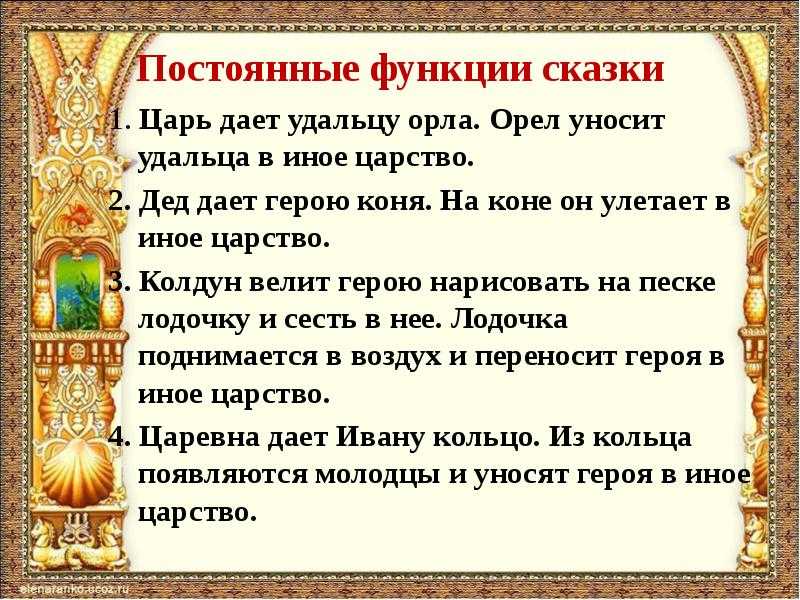 Постоянные функции сказки

1. Царь дает удальцу орла. Орел уносит удальца в иное царство.

2. Дед дает герою коня. На коне он улетает в иное царство.

3. Колдун велит герою нарисовать на песке лодочку и сесть в нее. Лодочка поднимается в воздух и переносит героя в иное царство.

4. Царевна дает Ивану кольцо. Из кольца появляются молодцы и уносят героя в иное царство.

elenaranko.ucoz.ru